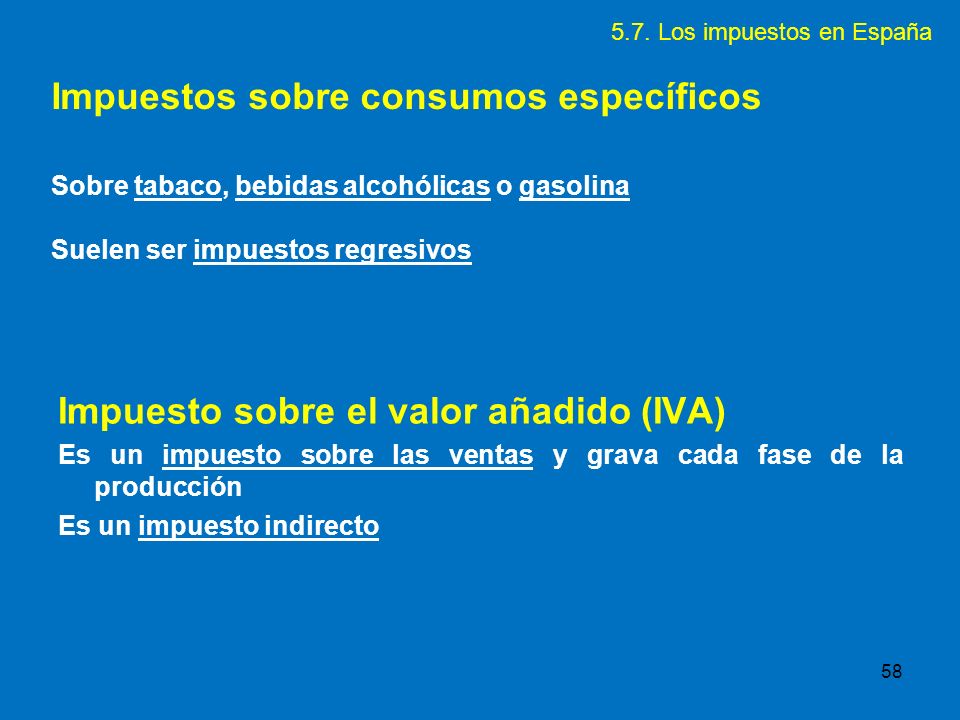 5.7. Los impuestos en España

Impuestos sobre consumos específicos

Sobre tabaco, bebidas alcohólicas o gasolina

Suelen ser impuestos regresivos

Impuesto sobre el valor añadido (IVA)

Es un impuesto sobre las ventas y grava cada fase de la producción

Es un impuesto indirecto

58